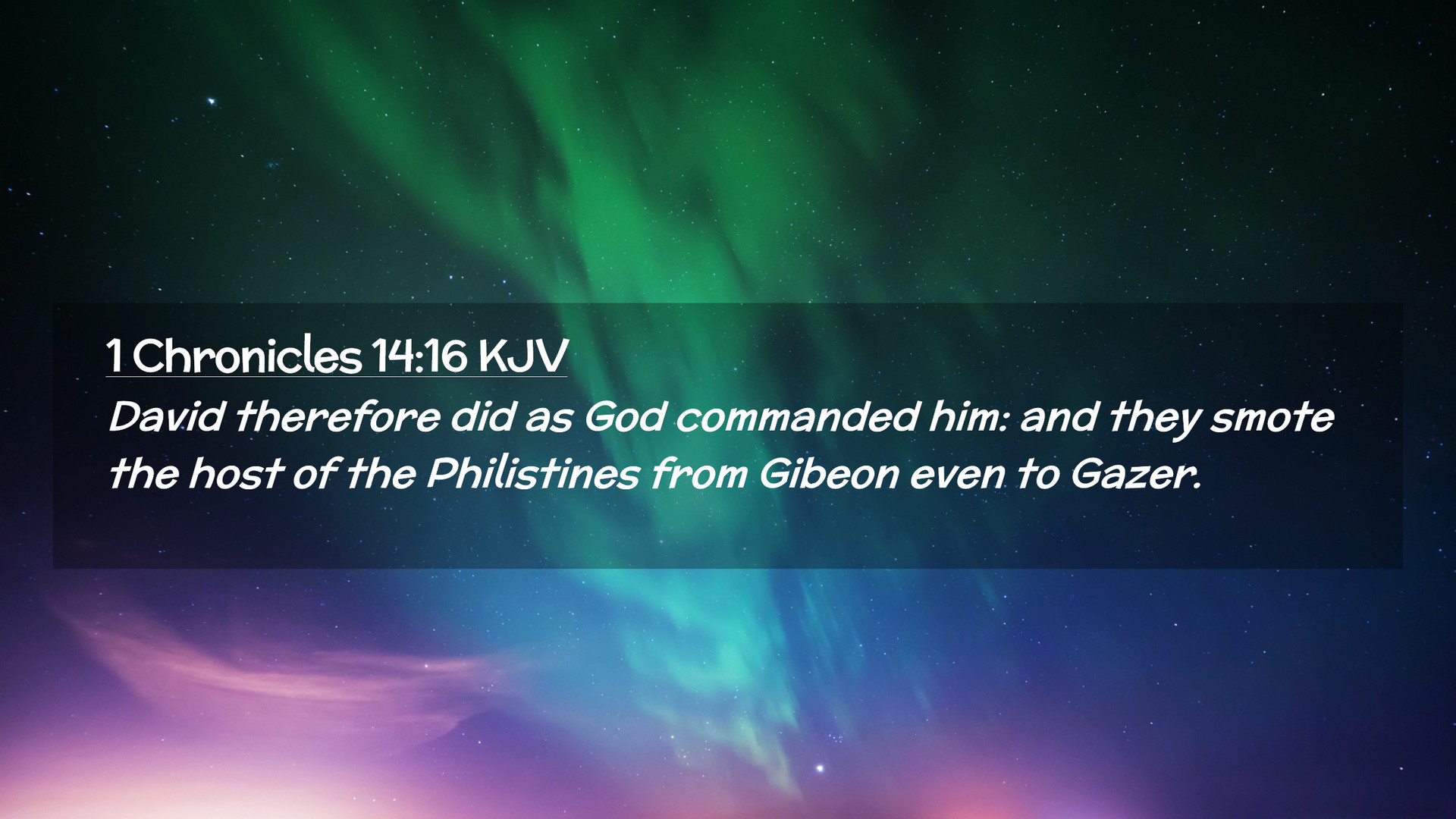 1 Chronicles 14:16 KJV

David therefore did as God commanded him: and they smote the host of the Philistines from Gibeon even to Gazer.